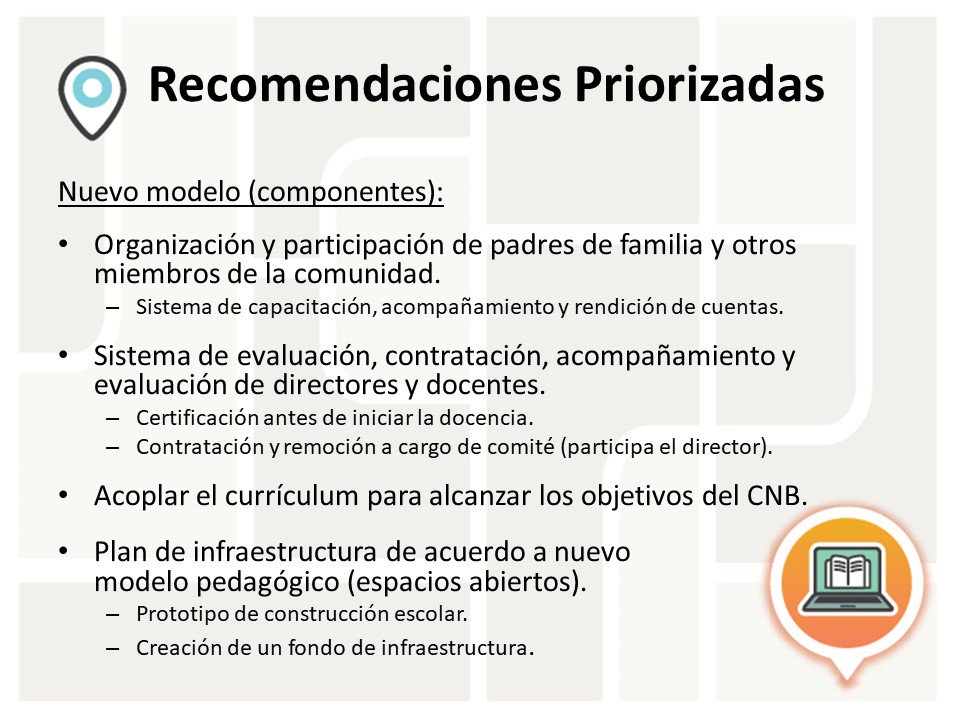 Recomendaciones Priorizadas

Nuevo modelo (componentes):

• Organización y participación de padres de familia y otros miembros de la comunidad.
– Sistema de capacitación, acompañamiento y rendición de cuentas.

• Sistema de evaluación, contratación, acompañamiento y evaluación de directores y docentes.
– Certificación antes de iniciar la docencia.
– Contratación y remoción a cargo de comité (participa el director).

• Acoplar el currículum para alcanzar los objetivos del CNB.

• Plan de infraestructura de acuerdo a nuevo modelo pedagógico (espacios abiertos).
– Prototipo de construcción escolar.
– Creación de un fondo de infraestructura.